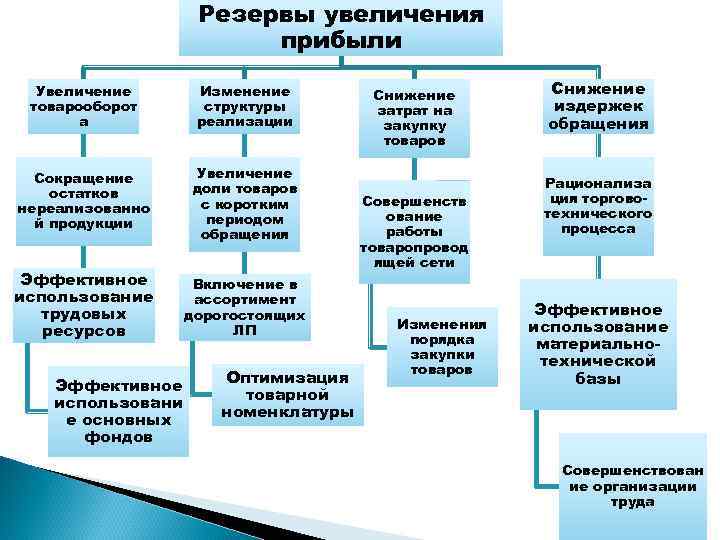 Резервы увеличения прибыли

Увеличение товарооборот а

Сокращение остатков нереализованно й продукции

Эффективное использование трудовых ресурсов

Эффективное использовани е основных фондов

Изменение структуры реализации

Увеличение доли товаров с коротким периодом обращения

Включение в ассортимент дорогостоящих ЛП

Оптимизация товарной номенклатуры

Снижение затрат на закупку товаров

Совершенств ование работы товаропровод ящей сети

Изменения порядка закупки товаров

Снижение издержек обращения

Рационализа ция торгово-технического процесса

Эффективное использование материально-технической базы

Совершенствован ие организации труда